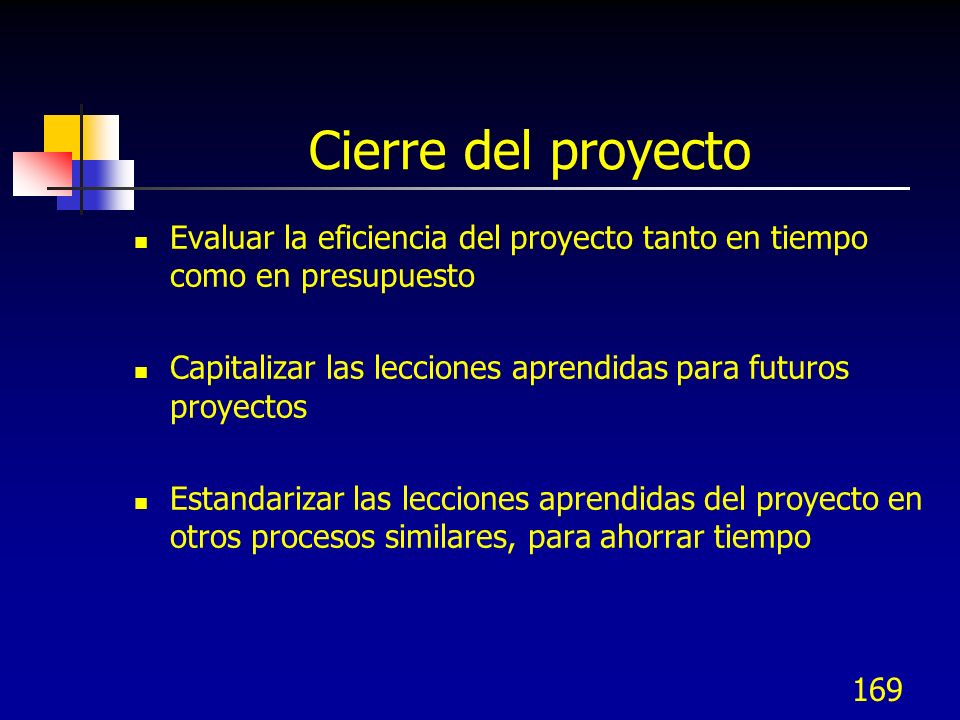 Cierre del proyecto

- Evaluar la eficiencia del proyecto tanto en tiempo como en presupuesto
- Capitalizar las lecciones aprendidas para futuros proyectos
- Estandarizar las lecciones aprendidas del proyecto en otros procesos similares, para ahorrar tiempo

169